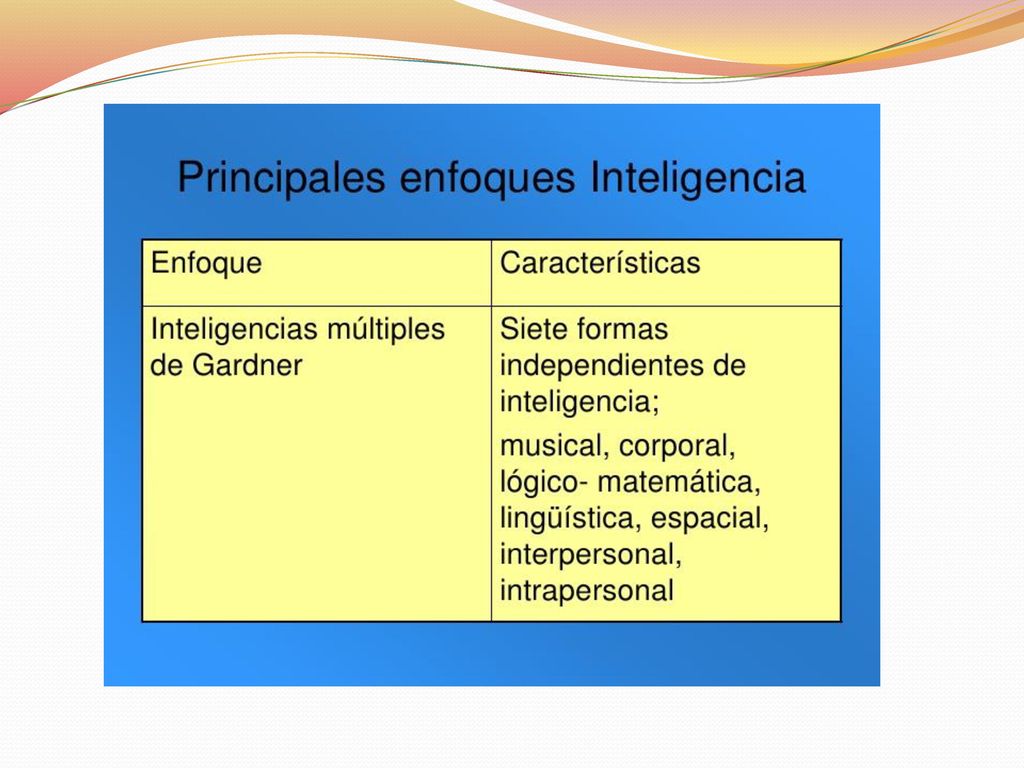 Principales enfoques Inteligencia

| Enfoque | Características |
|---|---|
| Inteligencias múltiples de Gardner | Siete formas independientes de inteligencia; musical, corporal, lógico- matemática, lingüística, espacial, interpersonal, intrapersonal |